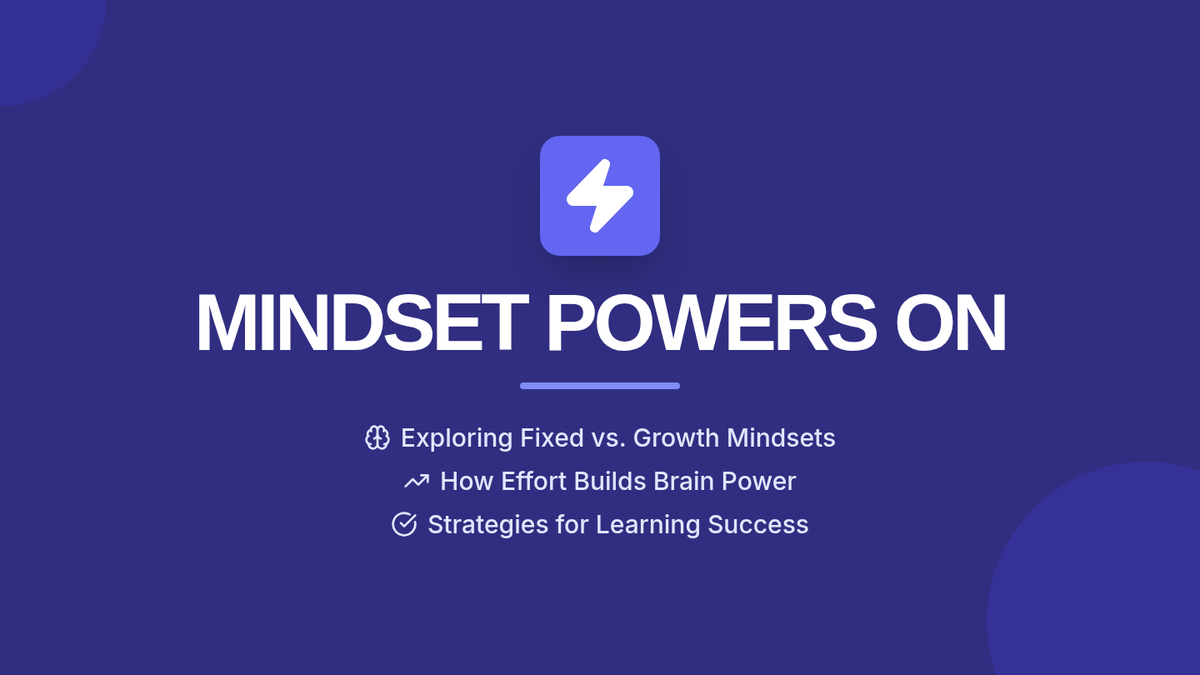 MINDSET POWERS ON

Exploring Fixed vs. Growth Mindsets
How Effort Builds Brain Power
Strategies for Learning Success